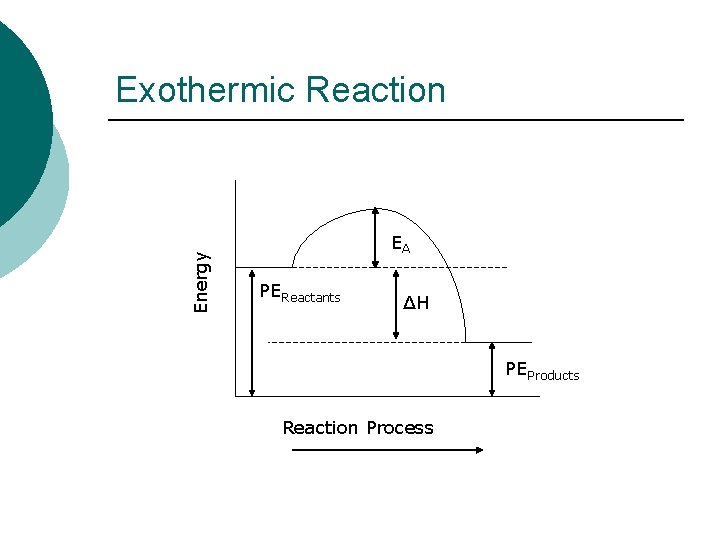 Exothermic Reaction

Energy

$E_A$

$PE_{Reactants}$

$\Delta H$

$PE_{Products}$

Reaction Process